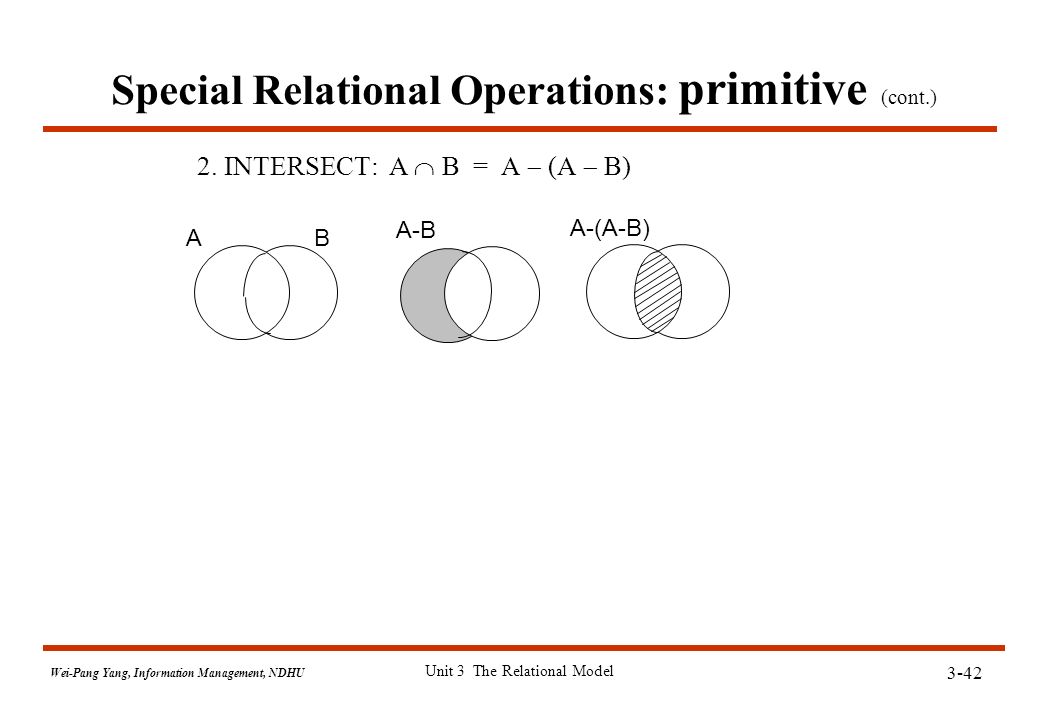 Special Relational Operations: primitive (cont.)

2. INTERSECT: $A \cap B = A - (A - B)$

A B

A-B

A-(A-B)

Wei-Pang Yang, Information Management, NDHU

Unit 3 The Relational Model

3-42